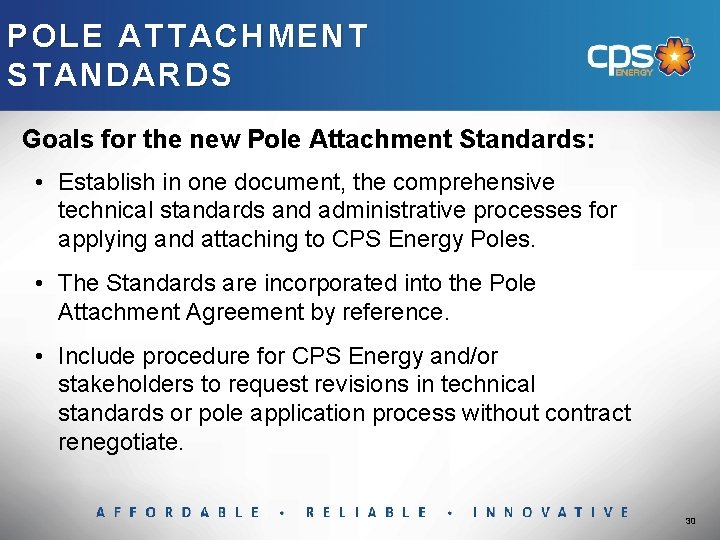 POLE ATTACHMENT STANDARDS

cps ENERGY

Goals for the new Pole Attachment Standards:

• Establish in one document, the comprehensive technical standards and administrative processes for applying and attaching to CPS Energy Poles.

• The Standards are incorporated into the Pole Attachment Agreement by reference.

• Include procedure for CPS Energy and/or stakeholders to request revisions in technical standards or pole application process without contract renegotiate.

AFFORDABLE • RELIABLE • INNOVATIVE

30